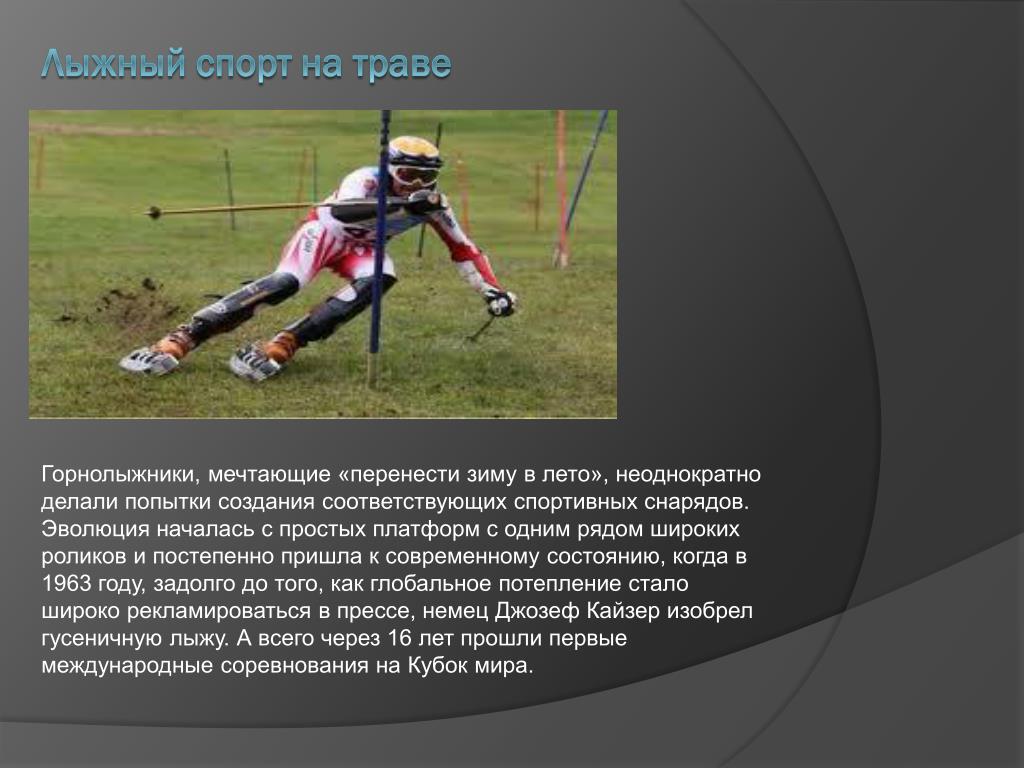 Лыжный спорт на траве

Горнолыжники, мечтающие «перенести зиму в лето», неоднократно делали попытки создания соответствующих спортивных снарядов. Эволюция началась с простых платформ с одним рядом широких роликов и постепенно пришла к современному состоянию, когда в 1963 году, задолго до того, как глобальное потепление стало широко рекламироваться в прессе, немец Джозеф Кайзер изобрел гусеничную лыжу. А всего через 16 лет прошли первые международные соревнования на Кубок мира.